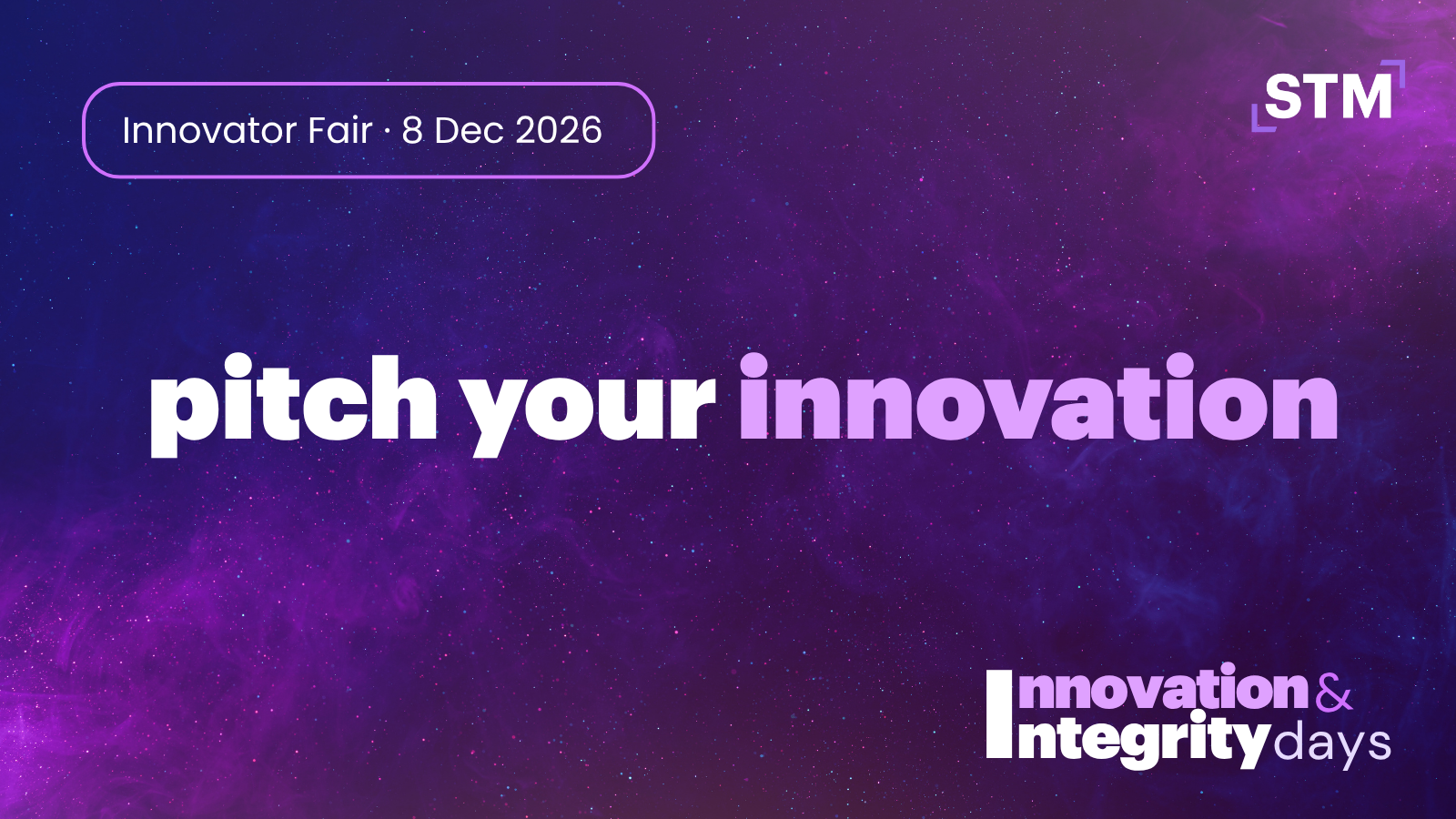 Innovator Fair · 8 Dec 2026

STM

pitch your innovation

Innovation & Integrity days